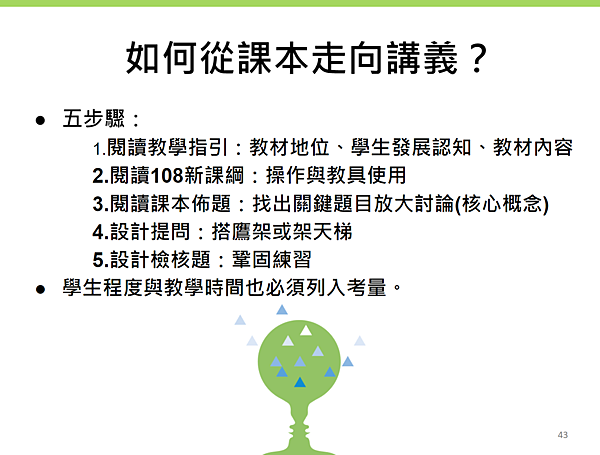 如何從課本走向講義？

● 五步驟：

1.閱讀教學指引：教材地位、學生發展認知、教材內容

2.閱讀108新課綱：操作與教具使用

3.閱讀課本佈題：找出關鍵題目放大討論(核心概念)

4.設計提問：搭鷹架或架天梯

5.設計檢核題：鞏固練習

● 學生程度與教學時間也必須列入考量。

43